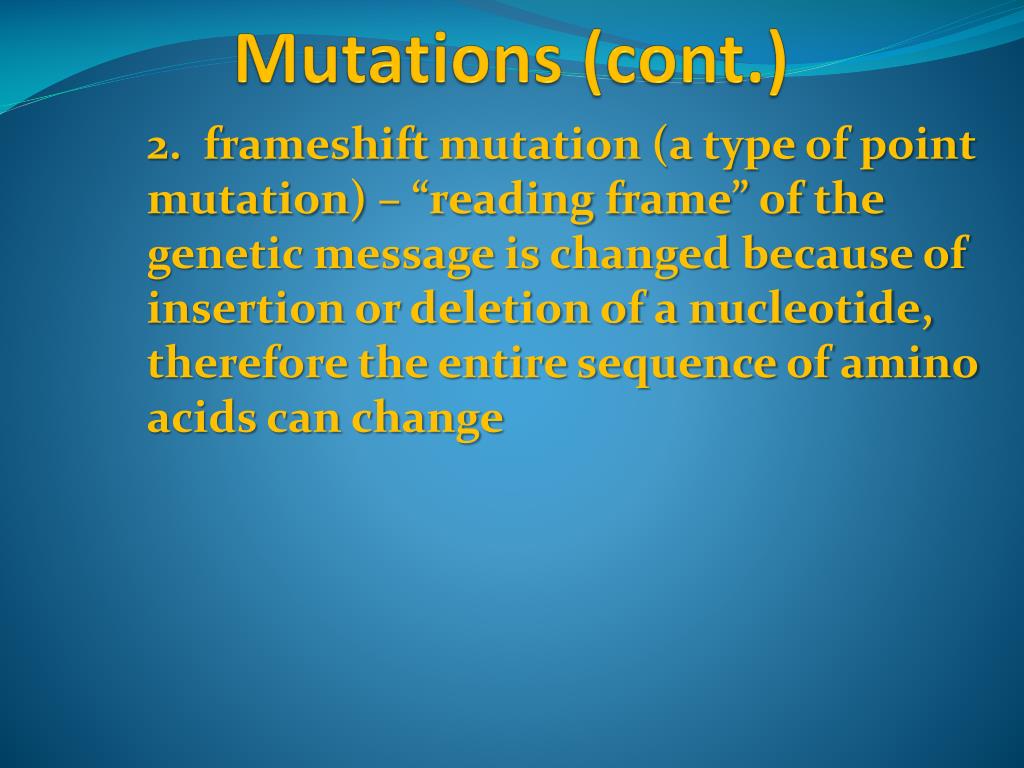 Mutations (cont.)

2. frameshift mutation (a type of point mutation) – “reading frame” of the genetic message is changed because of insertion or deletion of a nucleotide, therefore the entire sequence of amino acids can change